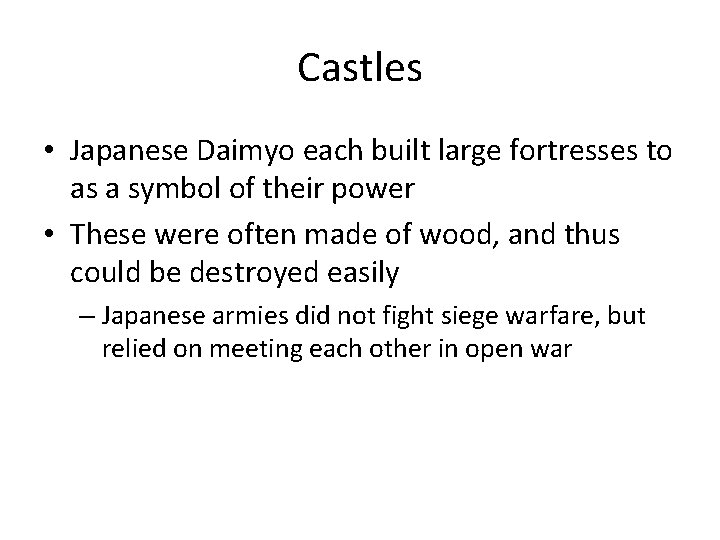 Castles

• Japanese Daimyo each built large fortresses to as a symbol of their power
• These were often made of wood, and thus could be destroyed easily
– Japanese armies did not fight siege warfare, but relied on meeting each other in open war